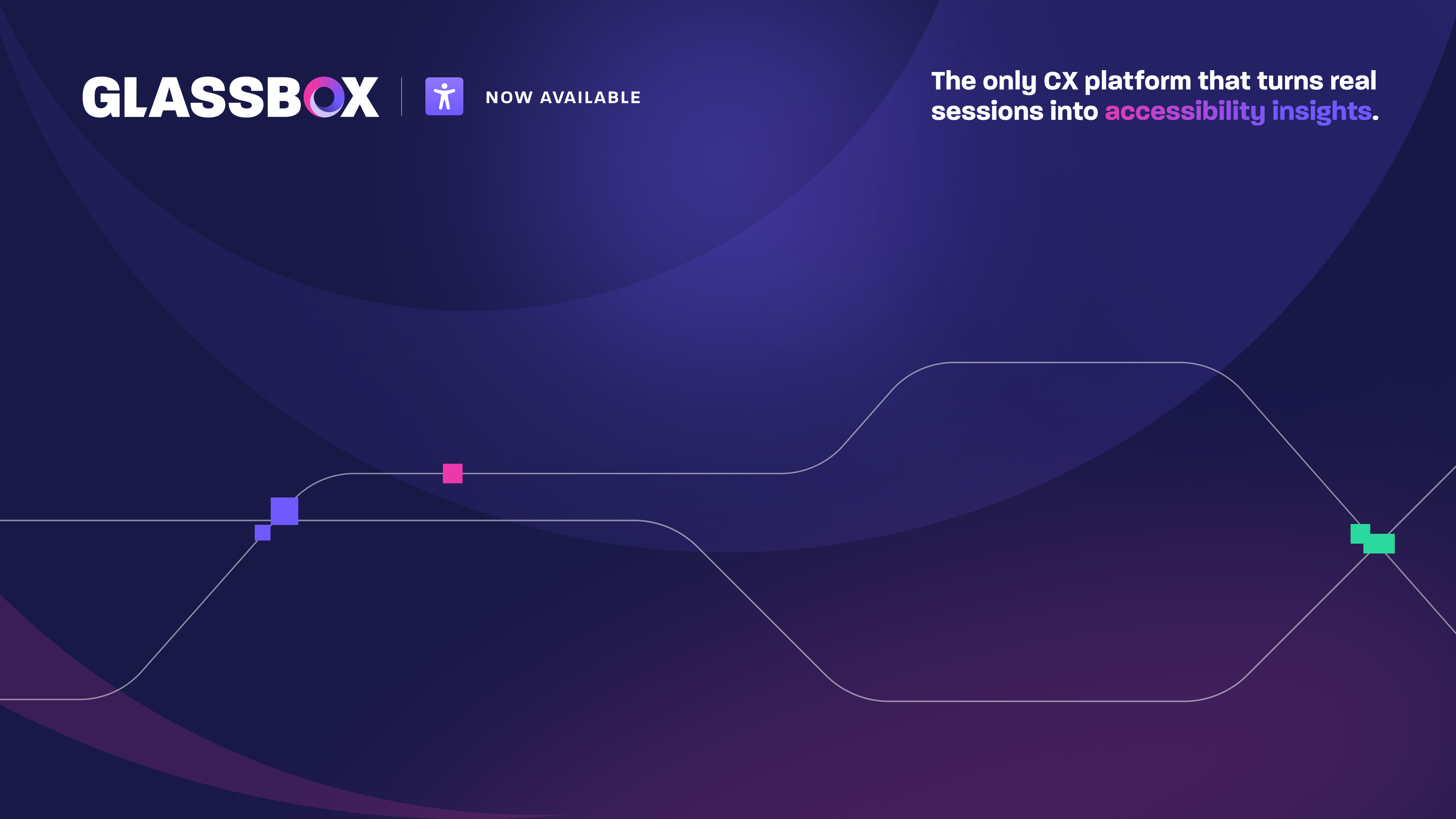 GLASSBOX

NOW AVAILABLE

The only CX platform that turns real sessions into accessibility insights.